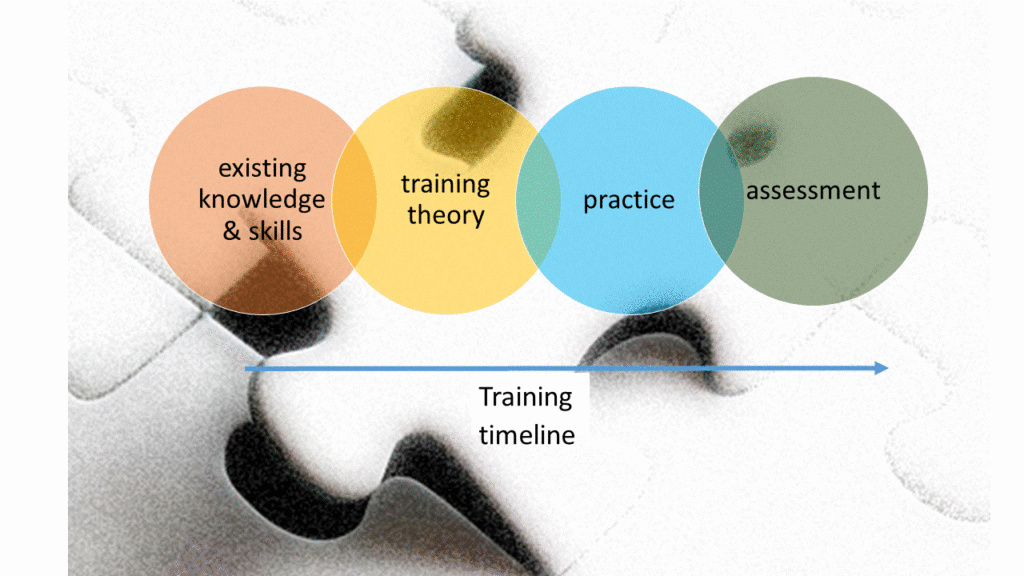 existing knowledge & skills

training theory

practice

assessment

Training timeline